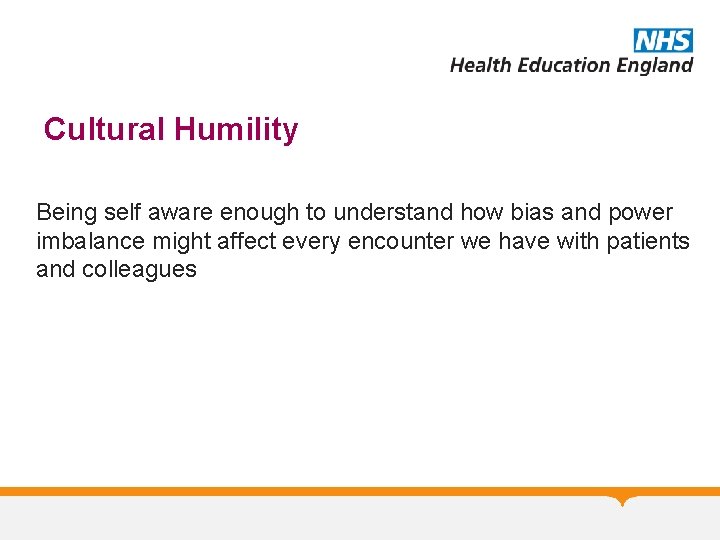 NHS
Health Education England

Cultural Humility

Being self aware enough to understand how bias and power imbalance might affect every encounter we have with patients and colleagues